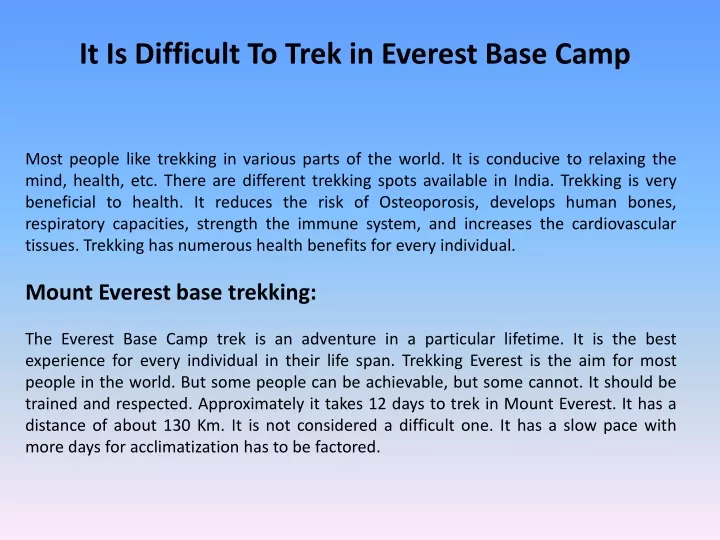 It Is Difficult To Trek in Everest Base Camp

Most people like trekking in various parts of the world. It is conducive to relaxing the mind, health, etc. There are different trekking spots available in India. Trekking is very beneficial to health. It reduces the risk of Osteoporosis, develops human bones, respiratory capacities, strength the immune system, and increases the cardiovascular tissues. Trekking has numerous health benefits for every individual.

Mount Everest base trekking:

The Everest Base Camp trek is an adventure in a particular lifetime. It is the best experience for every individual in their life span. Trekking Everest is the aim for most people in the world. But some people can be achievable, but some cannot. It should be trained and respected. Approximately it takes 12 days to trek in Mount Everest. It has a distance of about 130 Km. It is not considered a difficult one. It has a slow pace with more days for acclimatization has to be factored.